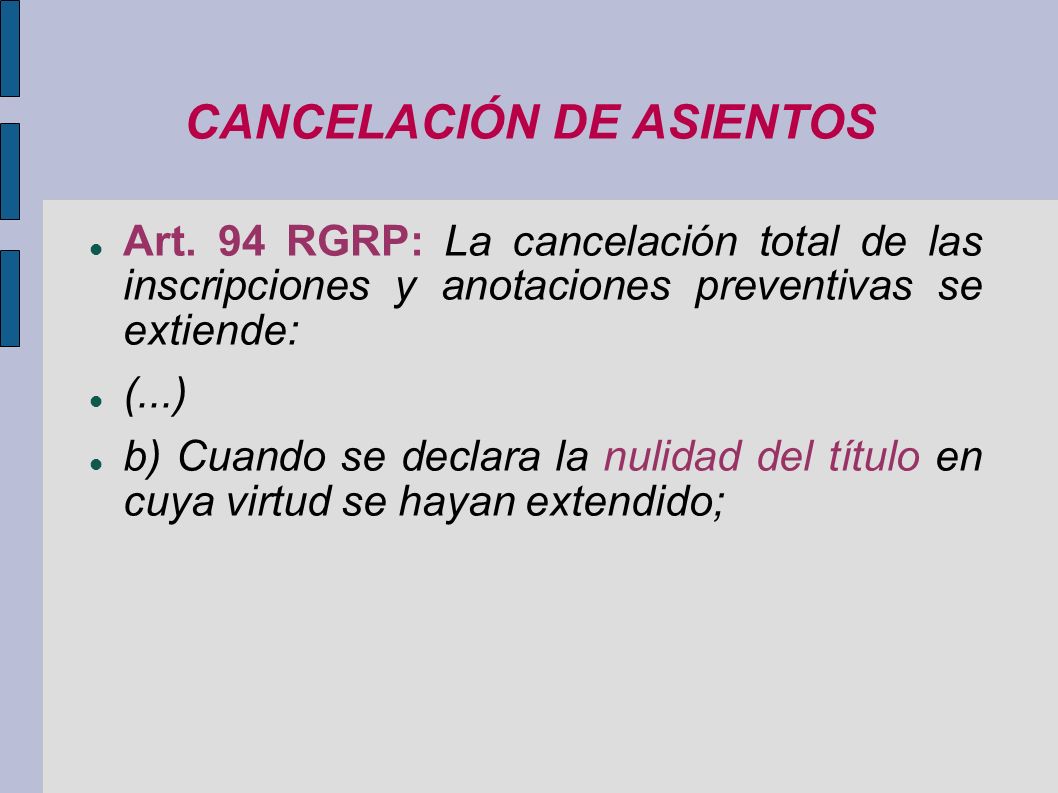 CANCELACIÓN DE ASIENTOS

Art. 94 RGRP: La cancelación total de las inscripciones y anotaciones preventivas se extiende:

(...)

b) Cuando se declara la nulidad del título en cuya virtud se hayan extendido;